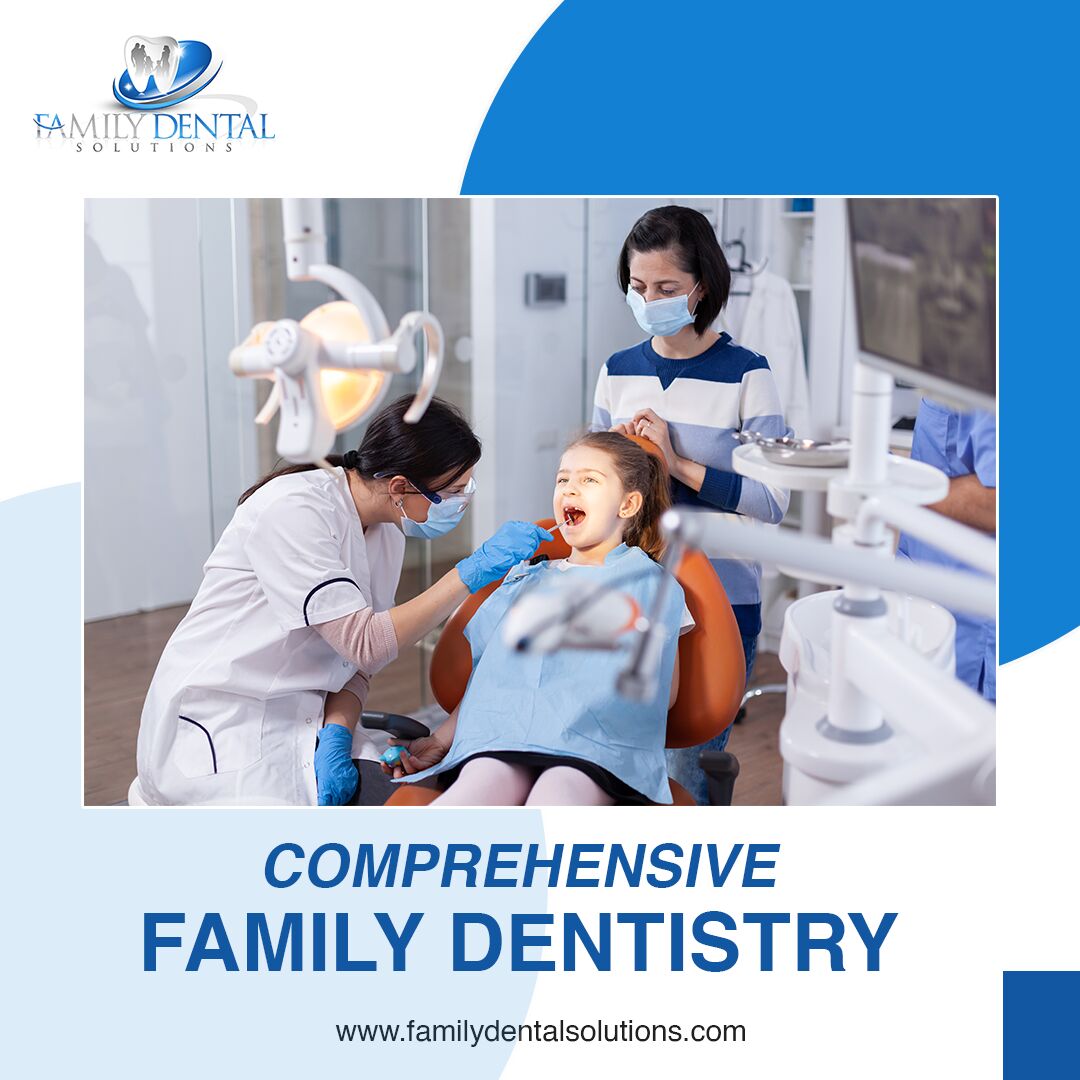 FAMILY DENTAL
SOLUTIONS

COMPREHENSIVE
FAMILY DENTISTRY

www.familydentalsolutions.com